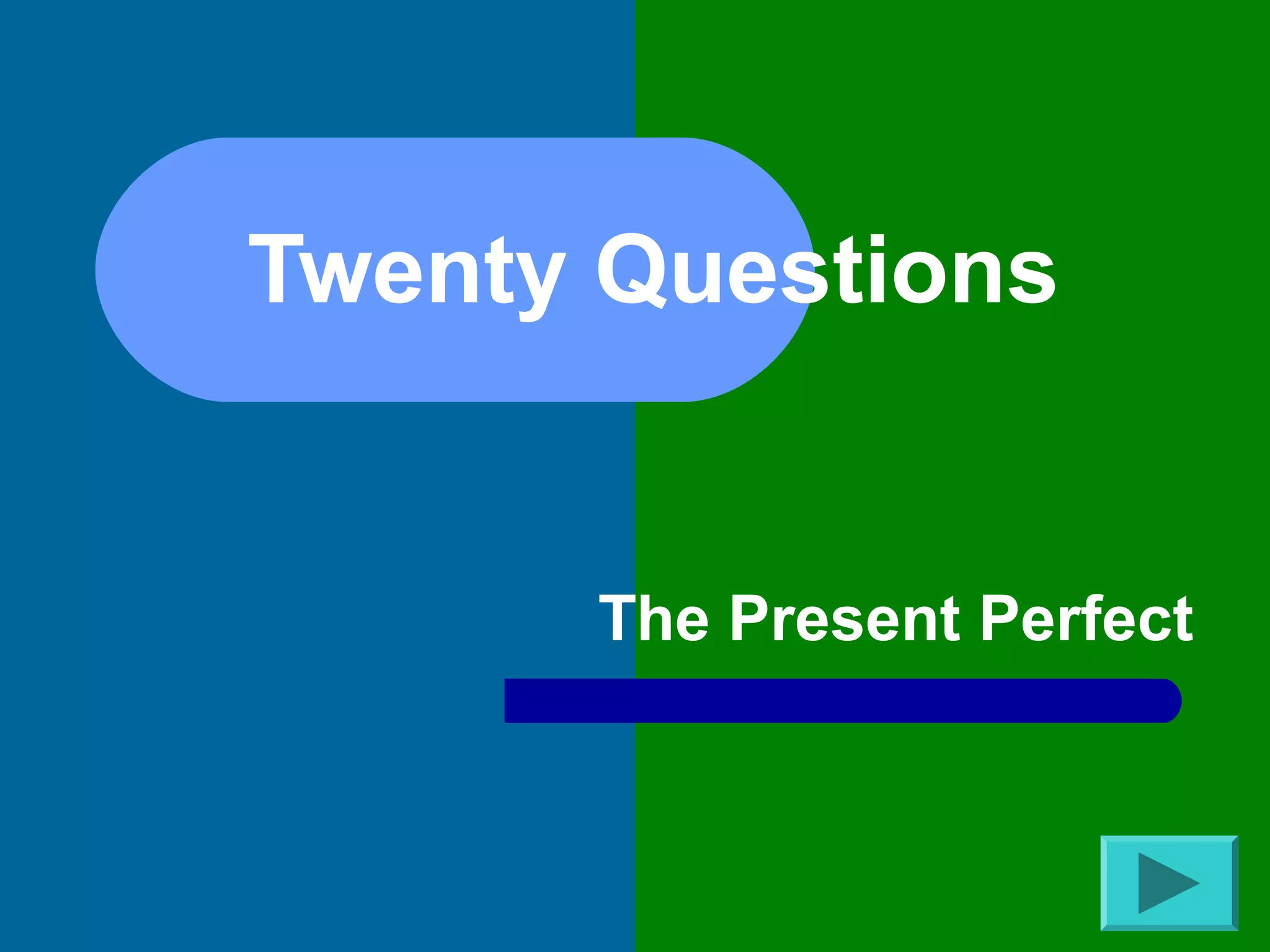 Twenty Questions

The Present Perfect